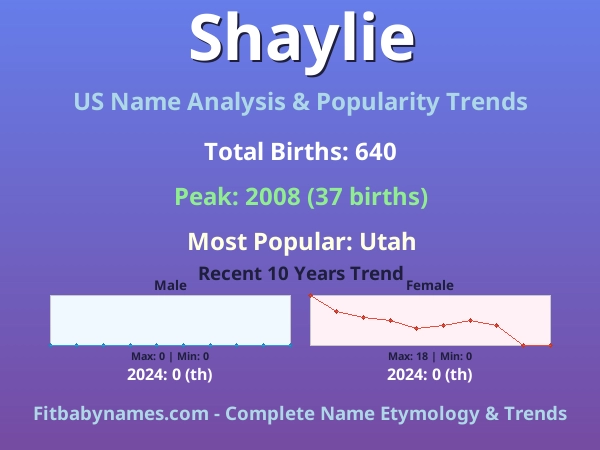 Shaylie

US Name Analysis & Popularity Trends

Total Births: 640

Peak: 2008 (37 births)

Most Popular: Utah

Recent 10 Years Trend

Male

Max: 0 | Min: 0

2024: 0 (th)

Female

Max: 18 | Min: 0

2024: 0 (th)

Fitbabynames.com - Complete Name Etymology & Trends